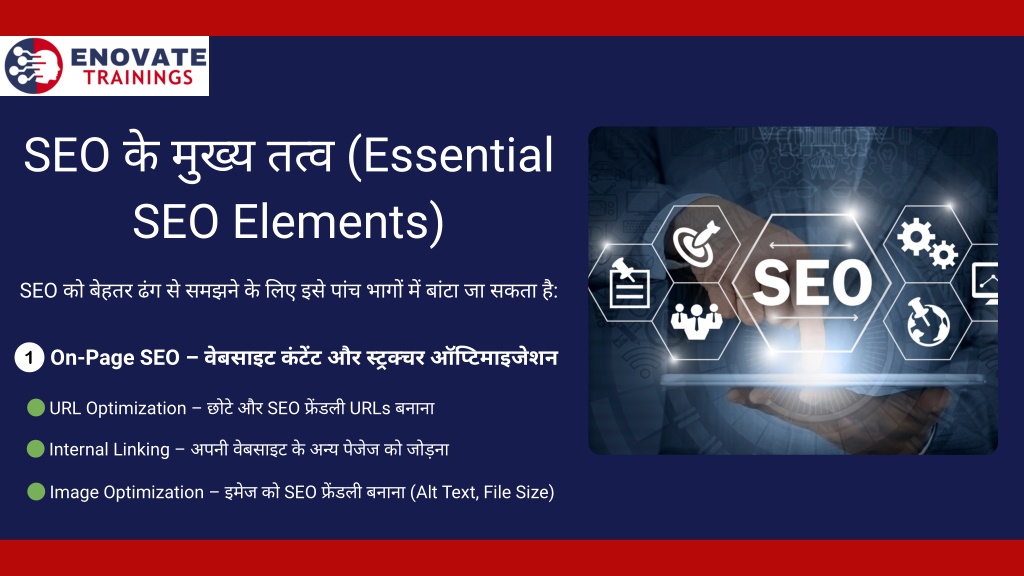 ENOVATE TRAININGS

SEO के मुख्य तत्व (Essential SEO Elements)

SEO को बेहतर ढंग से समझने के लिए इसे पांच भागों में बांटा जा सकता है:

1 On-Page SEO – वेबसाइट कंटेंट और स्ट्रक्चर ऑप्टिमाइजेशन

URL Optimization – छोटे और SEO फ्रेंडली URLs बनाना

Internal Linking – अपनी वेबसाइट के अन्य पेजेज को जोड़ना

Image Optimization – इमेज को SEO फ्रेंडली बनाना (Alt Text, File Size)

SEO